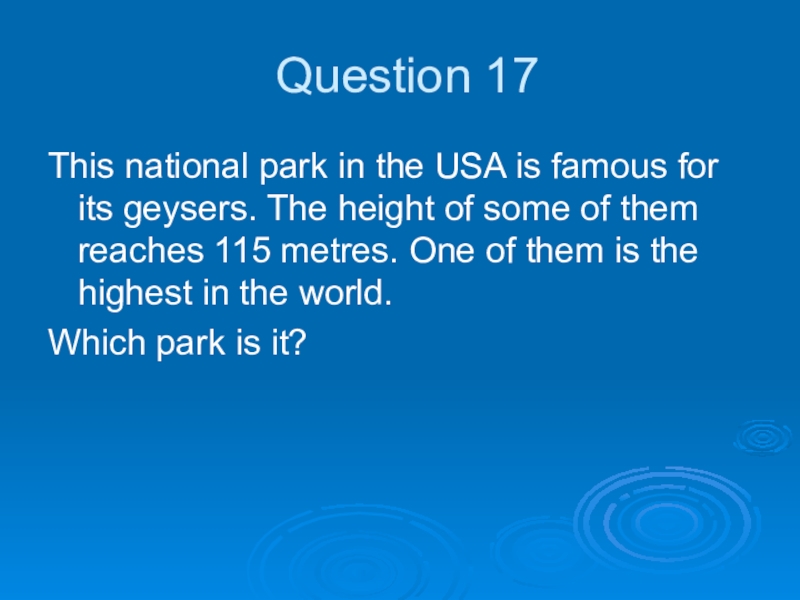 Question 17

This national park in the USA is famous for its geysers. The height of some of them reaches 115 metres. One of them is the highest in the world.

Which park is it?